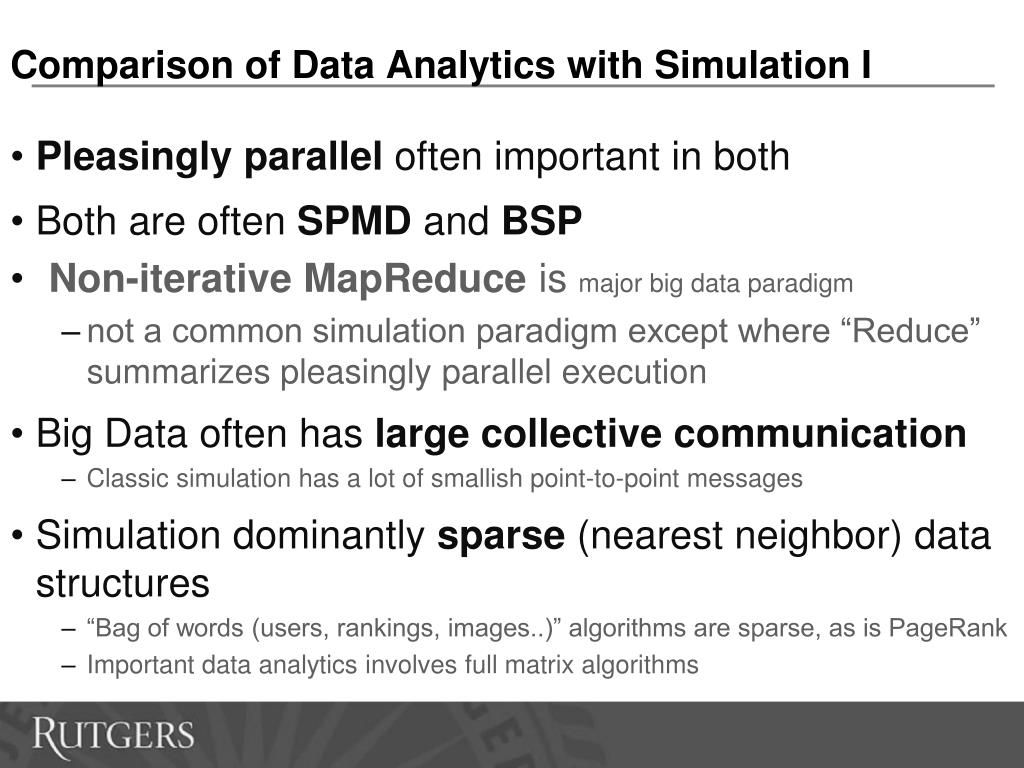 Comparison of Data Analytics with Simulation I

• Pleasingly parallel often important in both

• Both are often SPMD and BSP

• Non-iterative MapReduce is major big data paradigm

– not a common simulation paradigm except where “Reduce” summarizes pleasingly parallel execution

• Big Data often has large collective communication

– Classic simulation has a lot of smallish point-to-point messages

• Simulation dominantly sparse (nearest neighbor) data structures

– “Bag of words (users, rankings, images..)” algorithms are sparse, as is PageRank

– Important data analytics involves full matrix algorithms

RUTGERS